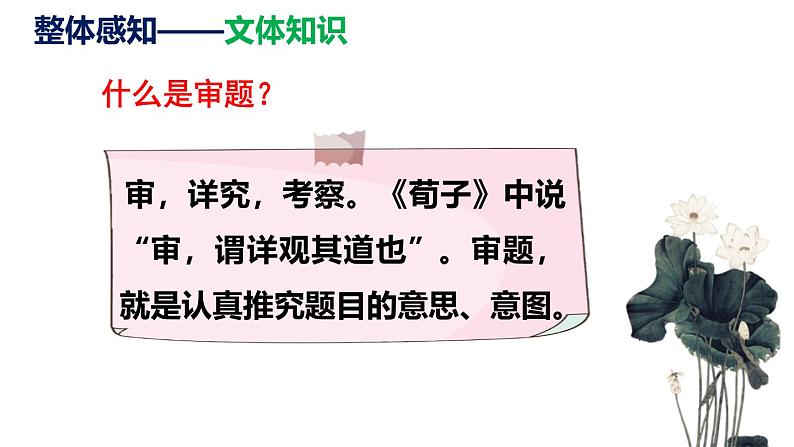 整体感知——文体知识

什么是审题？

审，详究，考察。《荀子》中说“审，谓详观其道也”。审题，就是认真推究题目的意思、意图。